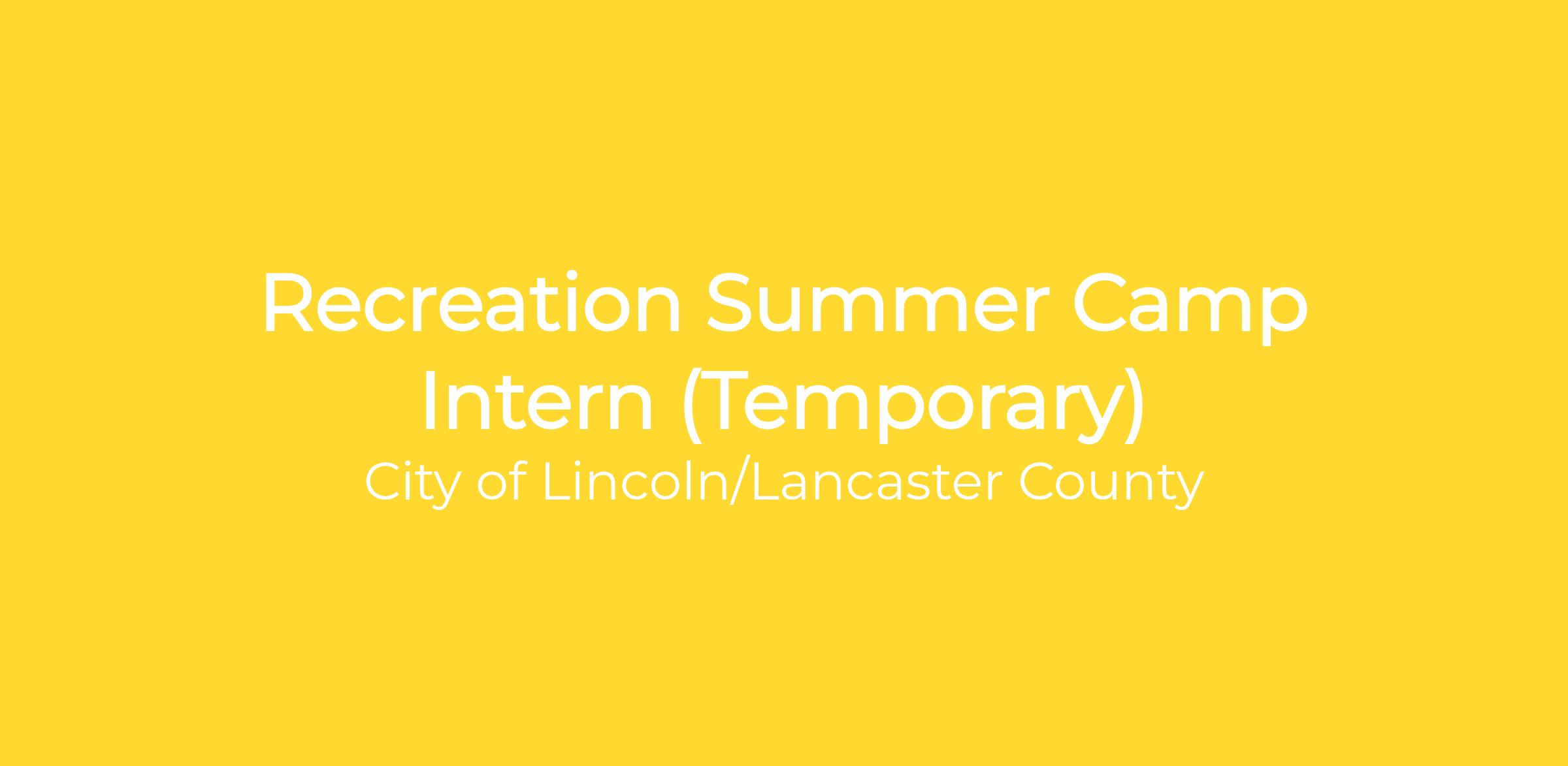 Recreation Summer Camp Intern (Temporary)

City of Lincoln/Lancaster County